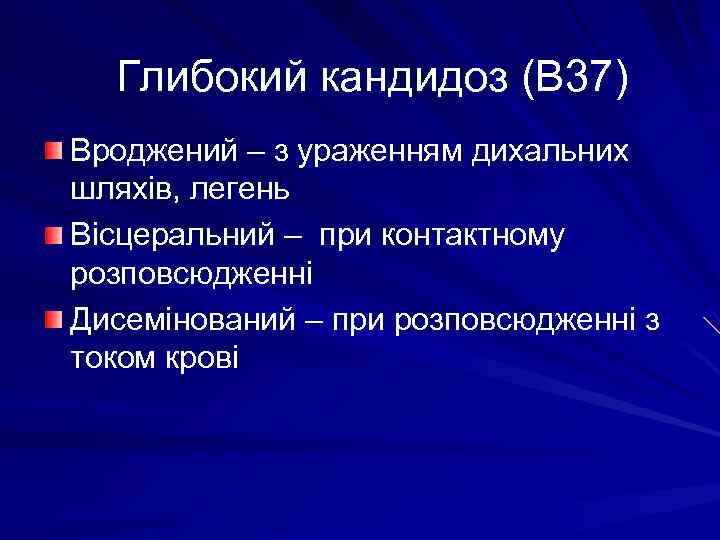 Глибокий кандидоз (В37)

Вроджений – з ураженням дихальних шляхів, легень

Вісцеральний – при контактному розповсюдженні

Дисемінований – при розповсюдженні з током крові